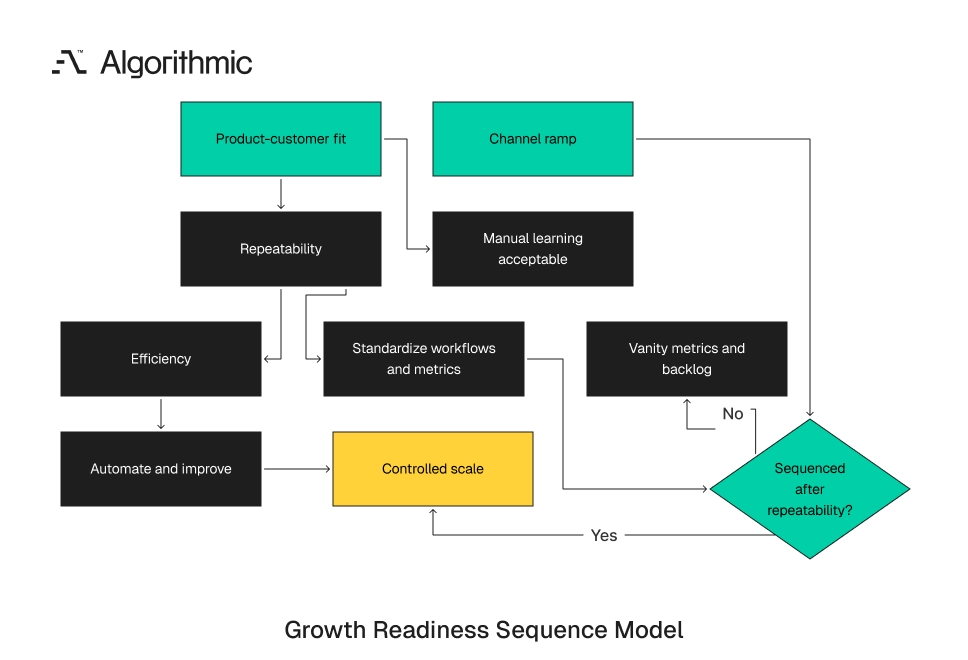 Algorithmic

Product-customer fit

Channel ramp

Repeatability

Manual learning acceptable

Efficiency

Standardize workflows and metrics

Vanity metrics and backlog

No

Automate and improve

Controlled scale

Sequenced after repeatability?

Yes

Growth Readiness Sequence Model